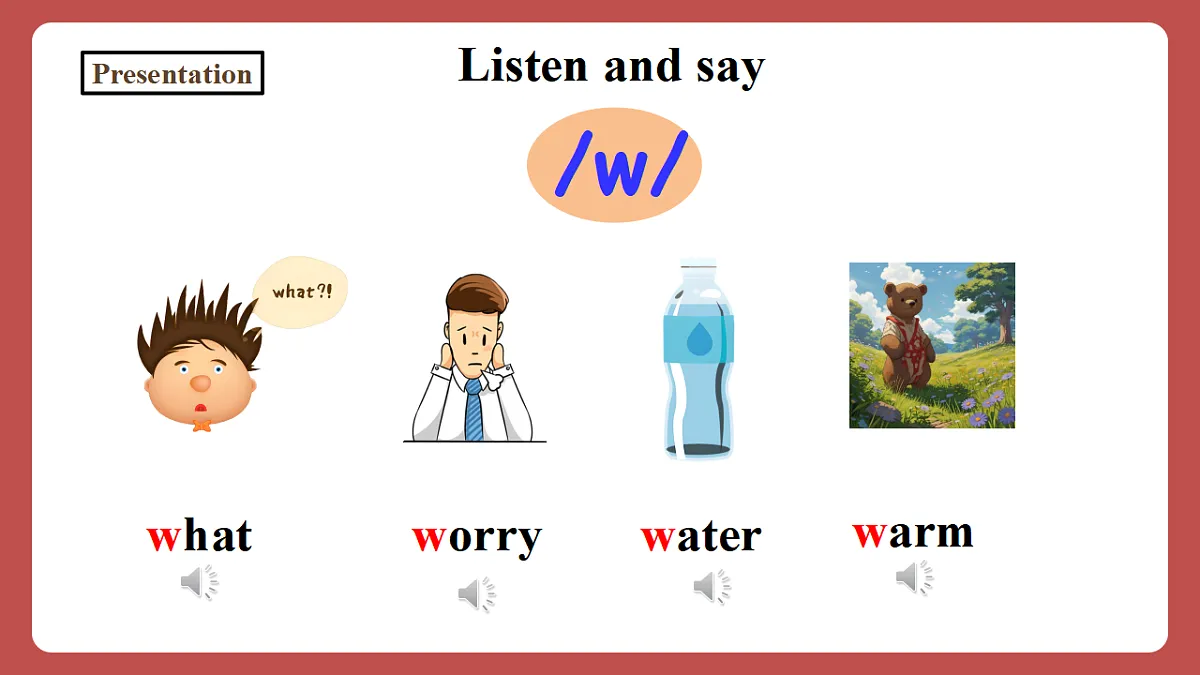 Presentation

Listen and say

/w/

what?!

what

worry

water

warm